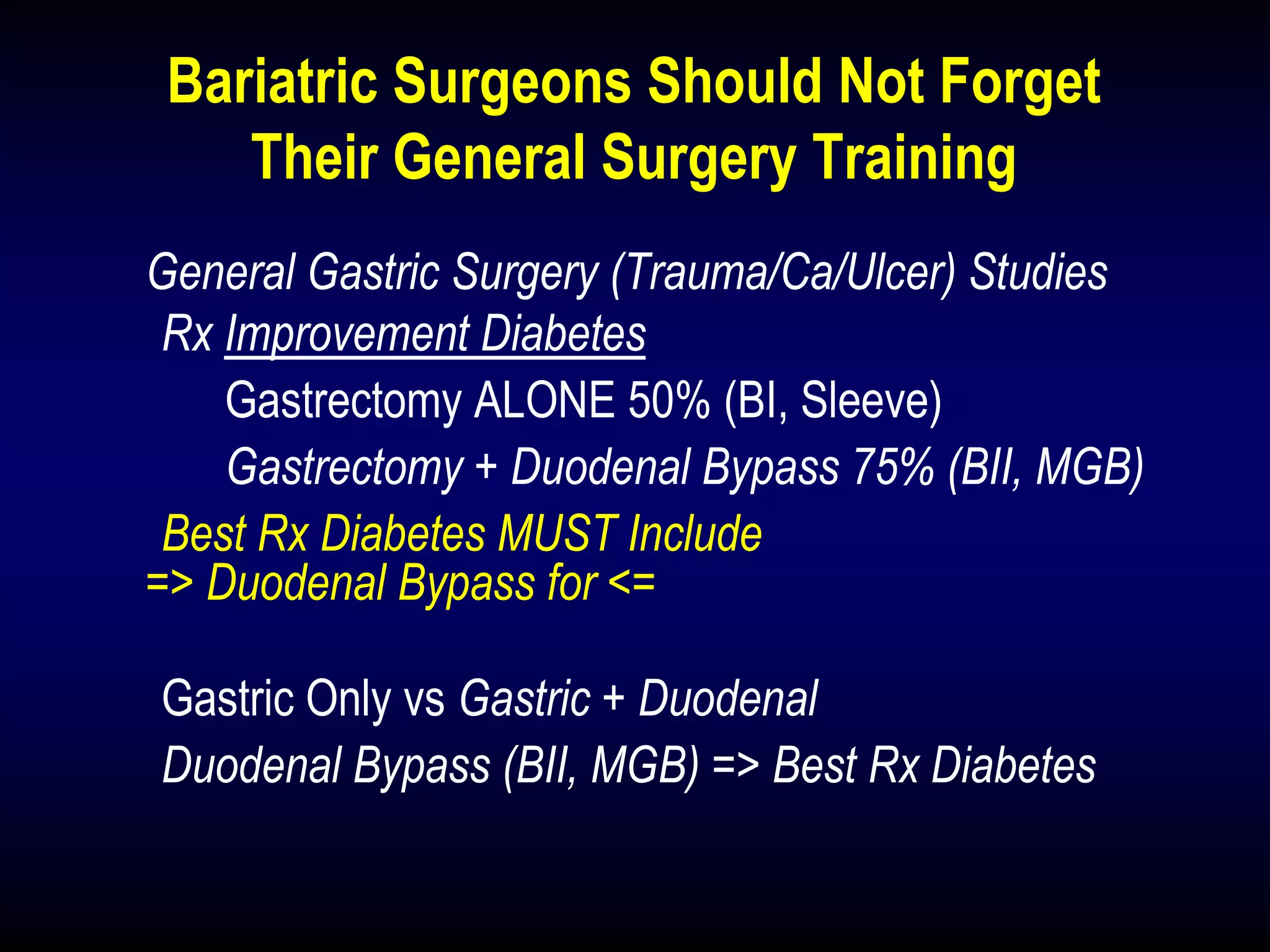 Bariatric Surgeons Should Not Forget Their General Surgery Training

General Gastric Surgery (Trauma/Ca/Ulcer) Studies

Rx Improvement Diabetes

Gastrectomy ALONE 50% (BI, Sleeve)

Gastrectomy + Duodenal Bypass 75% (BII, MGB)

Best Rx Diabetes MUST Include
=> Duodenal Bypass for <=

Gastric Only vs Gastric + Duodenal

Duodenal Bypass (BII, MGB) => Best Rx Diabetes